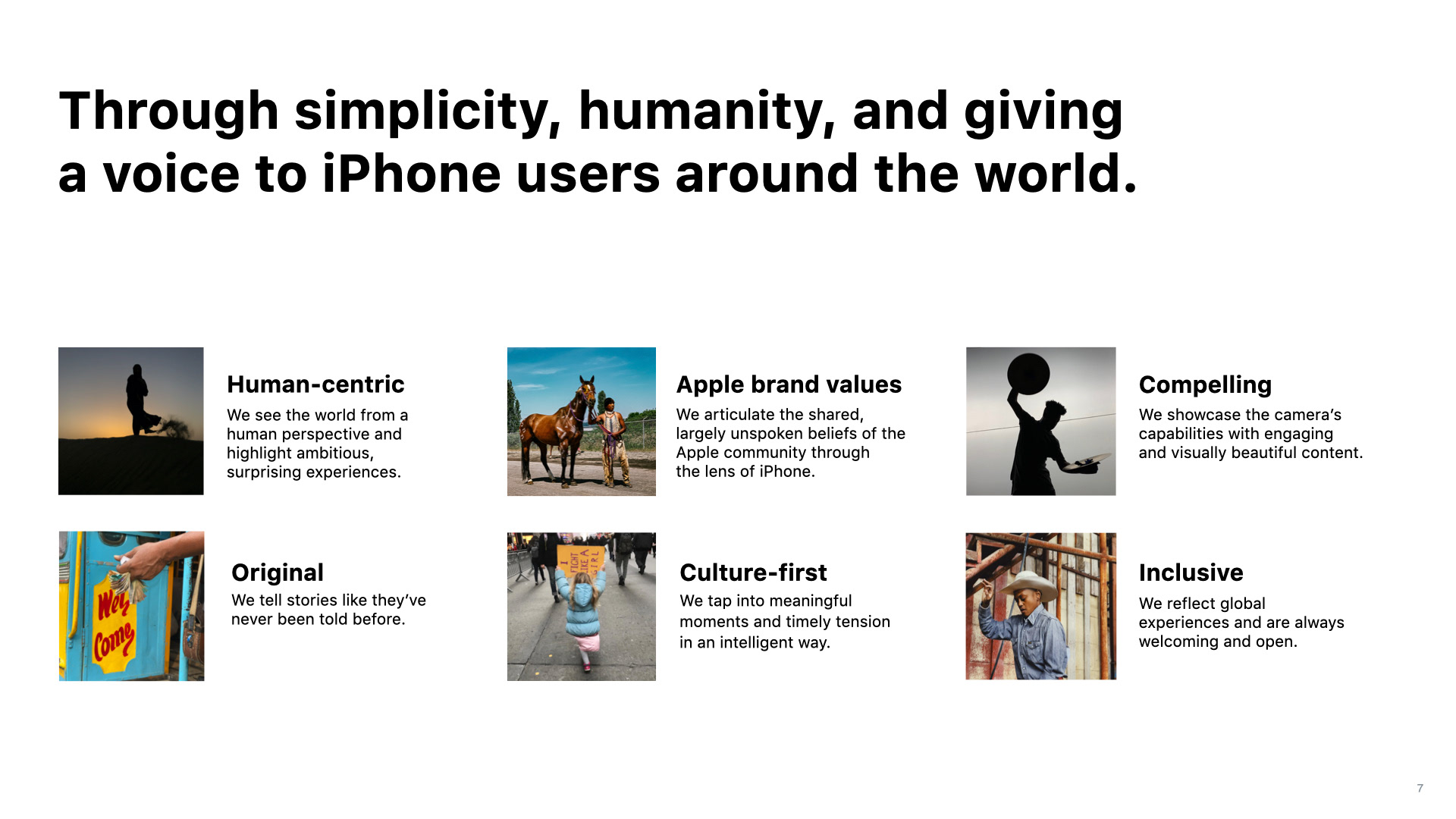 Through simplicity, humanity, and giving a voice to iPhone users around the world.

Human-centric
We see the world from a human perspective and highlight ambitious, surprising experiences.

Apple brand values
We articulate the shared, largely unspoken beliefs of the Apple community through the lens of iPhone.

Compelling
We showcase the camera's capabilities with engaging and visually beautiful content.

Wel Come

Original
We tell stories like they've never been told before.

I FIGHT LIKE A GIRL

Culture-first
We tap into meaningful moments and timely tension in an intelligent way.

Inclusive
We reflect global experiences and are always welcoming and open.

7